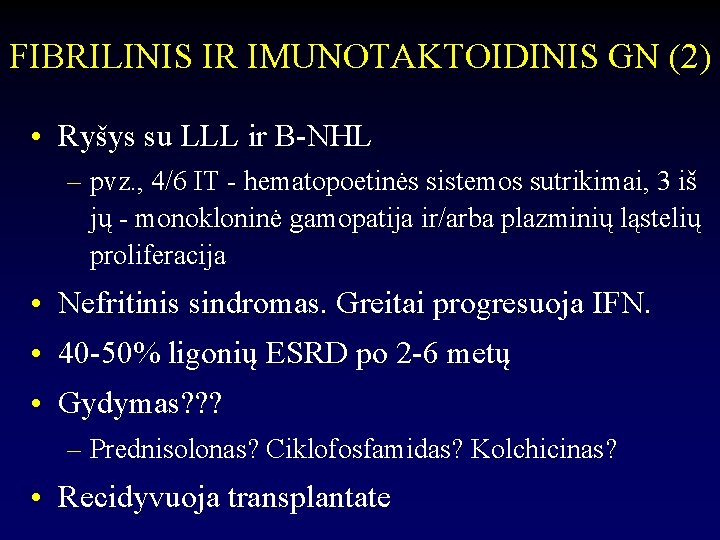 FIBRILINIS IR IMUNOTAKTOIDINIS GN (2)

• Ryšys su LLL ir B-NHL
– pvz., 4/6 IT - hematopoetinės sistemos sutrikimai, 3 iš jų - monokloninė gamopatija ir/arba plazminių ląstelių proliferacija

• Nefritinis sindromas. Greitai progresuoja IFN.

• 40-50% ligonių ESRD po 2-6 metų

• Gydymas???
– Prednisolonas? Ciklofosfamidas? Kolchicinas?

• Recidyvuoja transplantate